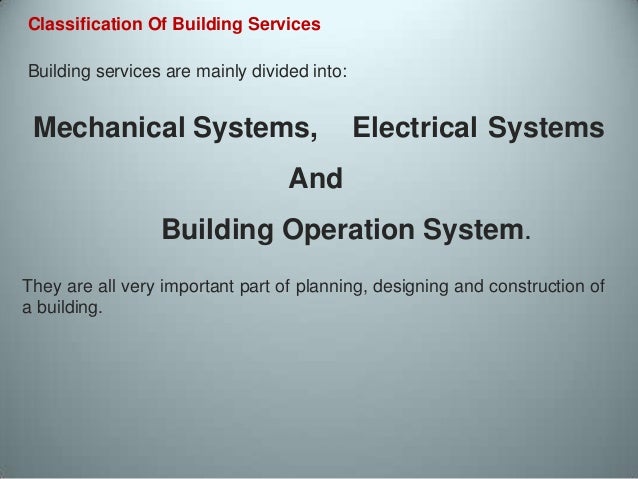 Classification Of Building Services

Building services are mainly divided into:

Mechanical Systems, Electrical Systems

And

Building Operation System.

They are all very important part of planning, designing and construction of a building.